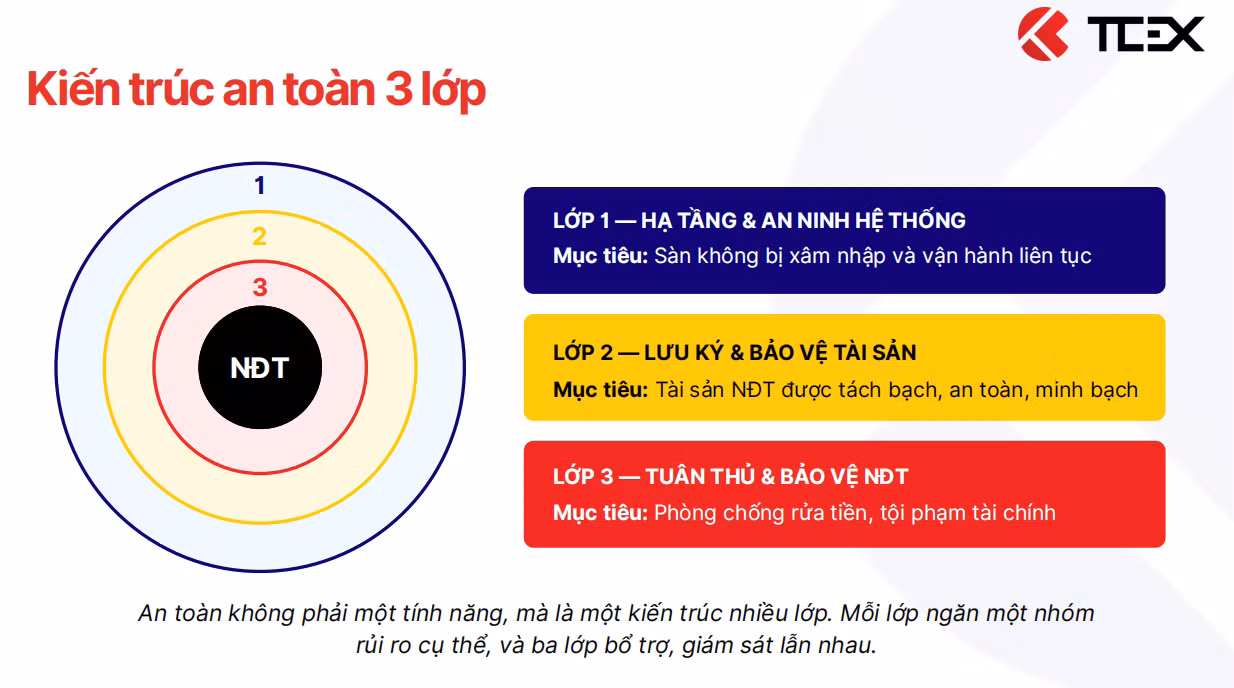 TCEX

Kiến trúc an toàn 3 lớp

1
2
3
NĐT

LỚP 1 — HẠ TẦNG & AN NINH HỆ THỐNG
Mục tiêu: Sàn không bị xâm nhập và vận hành liên tục

LỚP 2 — LƯU KÝ & BẢO VỆ TÀI SẢN
Mục tiêu: Tài sản NĐT được tách bạch, an toàn, minh bạch

LỚP 3 — TUÂN THỦ & BẢO VỆ NĐT
Mục tiêu: Phòng chống rửa tiền, tội phạm tài chính

An toàn không phải một tính năng, mà là một kiến trúc nhiều lớp. Mỗi lớp ngăn một nhóm rủi ro cụ thể, và ba lớp bổ trợ, giám sát lẫn nhau.